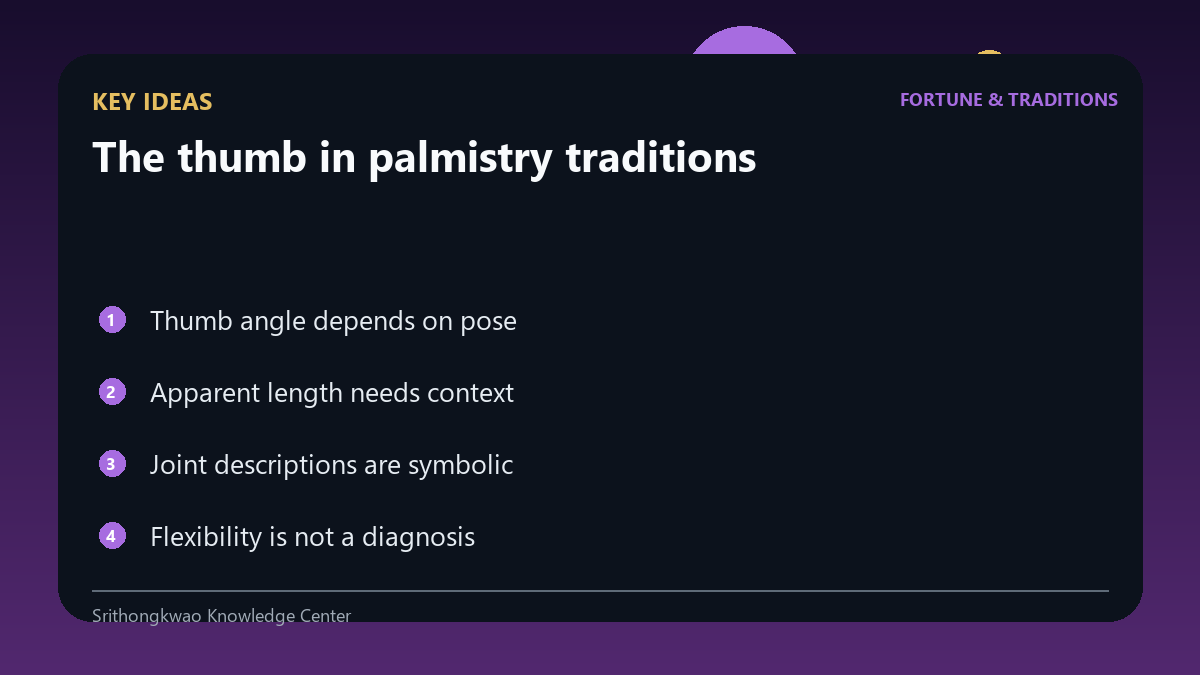 KEY IDEAS

FORTUNE & TRADITIONS

The thumb in palmistry traditions

1 Thumb angle depends on pose

2 Apparent length needs context

3 Joint descriptions are symbolic

4 Flexibility is not a diagnosis

Srithongkwao Knowledge Center